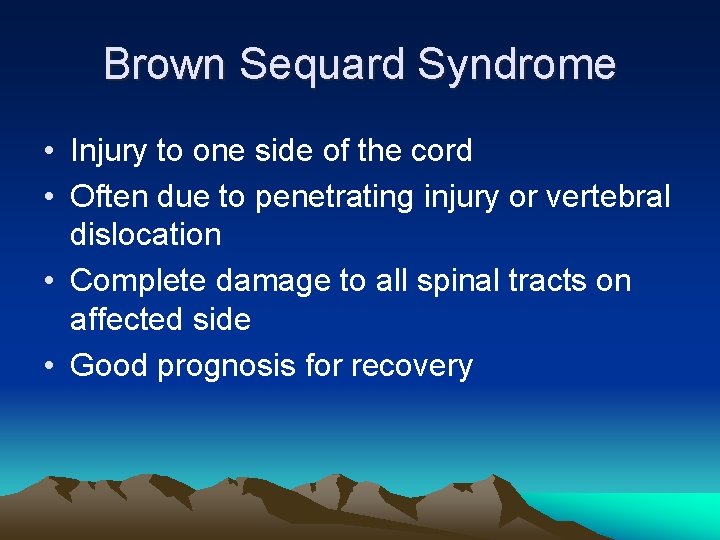 Brown Sequard Syndrome

• Injury to one side of the cord
• Often due to penetrating injury or vertebral dislocation
• Complete damage to all spinal tracts on affected side
• Good prognosis for recovery